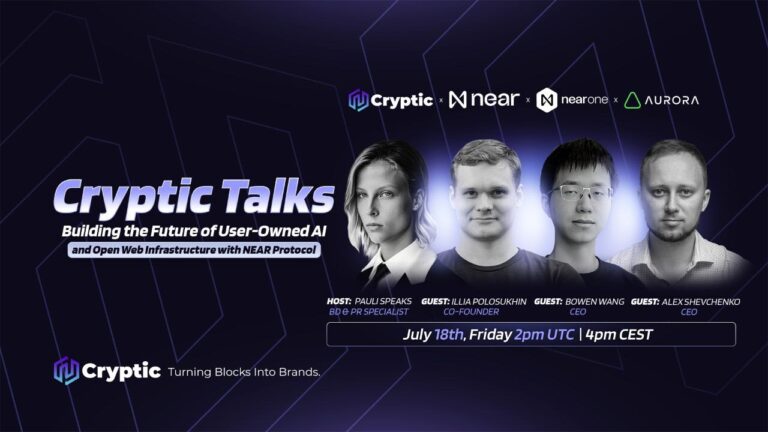 Cryptic x near x nearone x AURORA

Cryptic Talks
Building the Future of User-Owned AI
and Open Web Infrastructure with NEAR Protocol

HOST: PAULI SPEAKS
BD & PR SPECIALIST

GUEST: ILLIA POLOSUKHIN
CO-FOUNDER

GUEST: BOWEN WANG
CEO

GUEST: ALEX SHEVCHENKO
CEO

July 18th, Friday 2pm UTC | 4pm CEST

Cryptic Turning Blocks Into Brands.